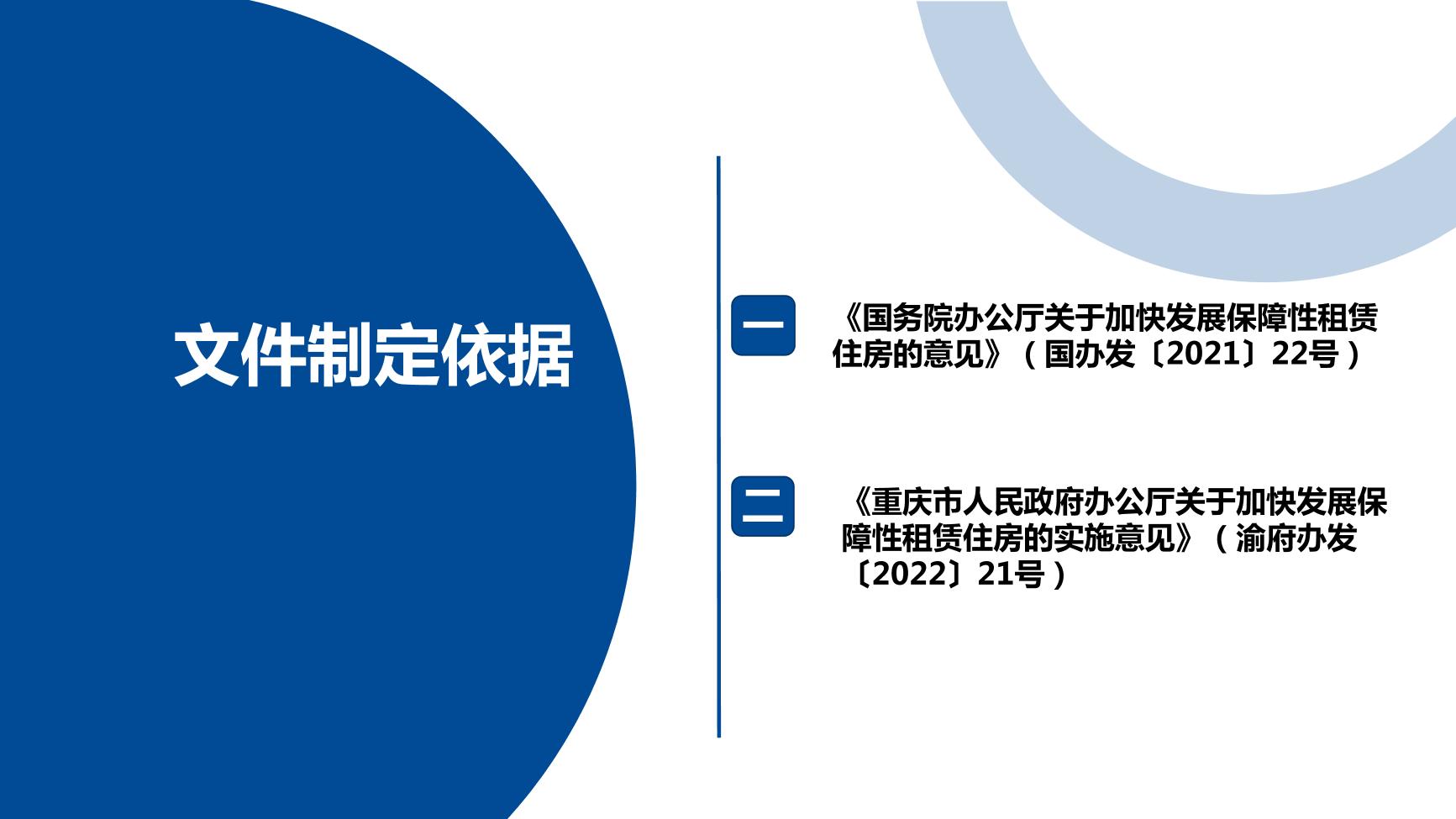 文件制定依据

一

《国务院办公厅关于加快发展保障性租赁住房的意见》（国办发〔2021〕22号）

二

《重庆市人民政府办公厅关于加快发展保障性租赁住房的实施意见》（渝府办发〔2022〕21号）